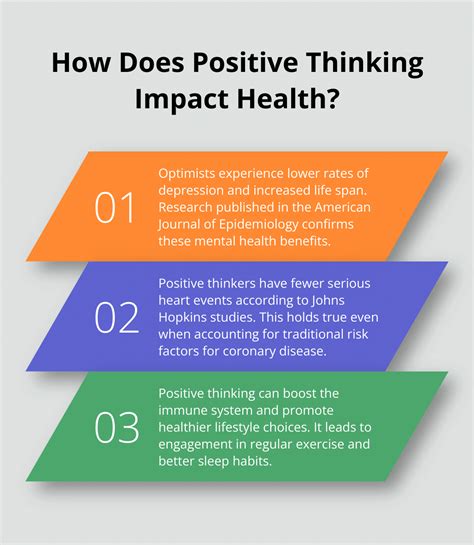 How Does Positive Thinking Impact Health?

01

Optimists experience lower rates of depression and increased life span. Research published in the American Journal of Epidemiology confirms these mental health benefits.

02

Positive thinkers have fewer serious heart events according to Johns Hopkins studies. This holds true even when accounting for traditional risk factors for coronary disease.

03

Positive thinking can boost the immune system and promote healthier lifestyle choices. It leads to engagement in regular exercise and better sleep habits.